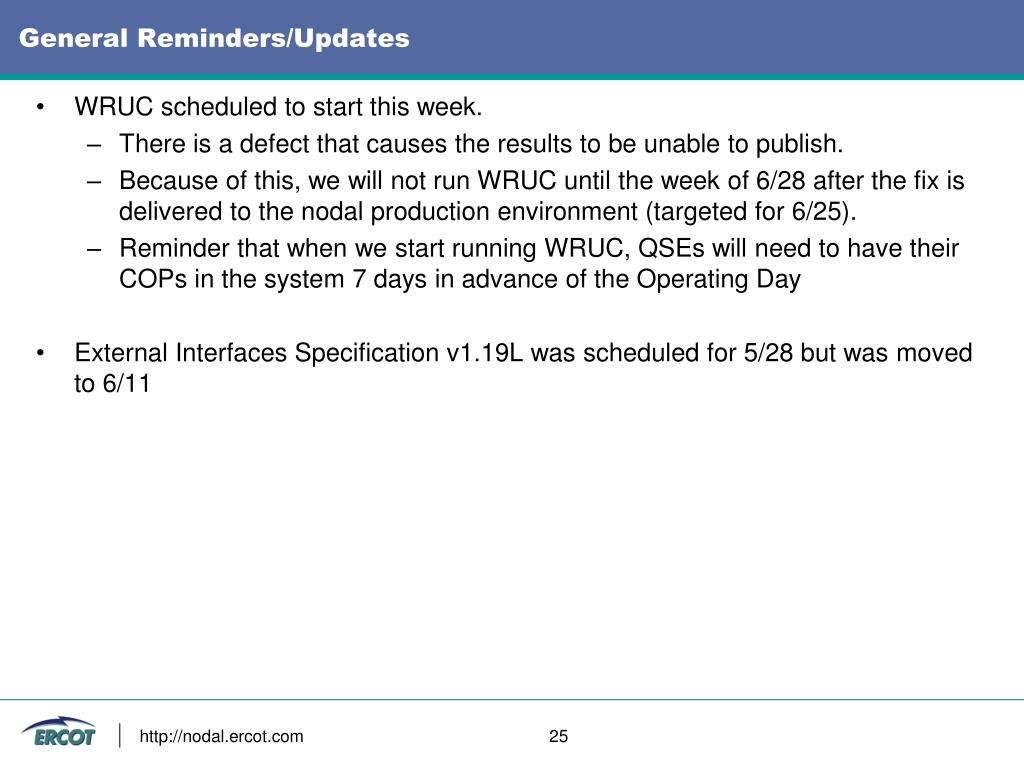 General Reminders/Updates

• WRUC scheduled to start this week.
– There is a defect that causes the results to be unable to publish.
– Because of this, we will not run WRUC until the week of 6/28 after the fix is delivered to the nodal production environment (targeted for 6/25).
– Reminder that when we start running WRUC, QSEs will need to have their COPs in the system 7 days in advance of the Operating Day

• External Interfaces Specification v1.19L was scheduled for 5/28 but was moved to 6/11

ERCOT
http://nodal.ercot.com
25